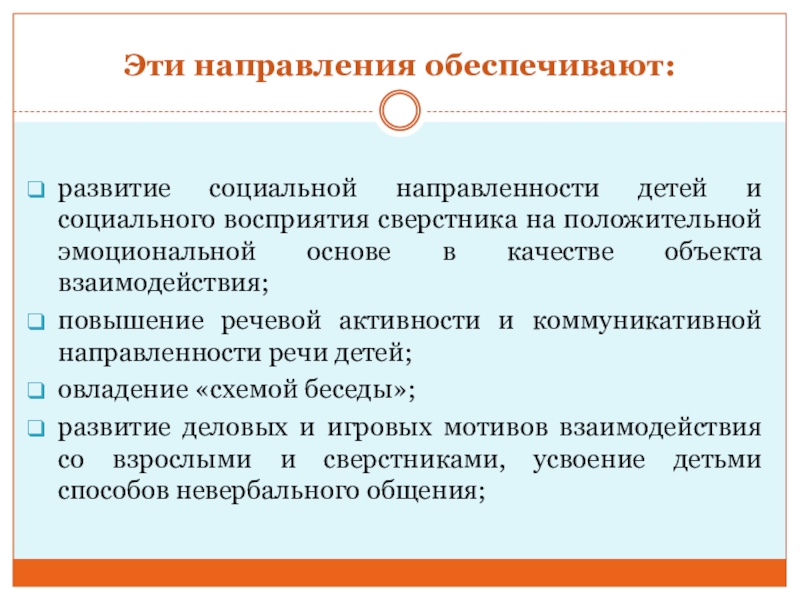 Эти направления обеспечивают:

развитие социальной направленности детей и социального восприятия сверстника на положительной эмоциональной основе в качестве объекта взаимодействия;

повышение речевой активности и коммуникативной направленности речи детей;

овладение «схемой беседы»;

развитие деловых и игровых мотивов взаимодействия со взрослыми и сверстниками, усвоение детьми способов невербального общения;